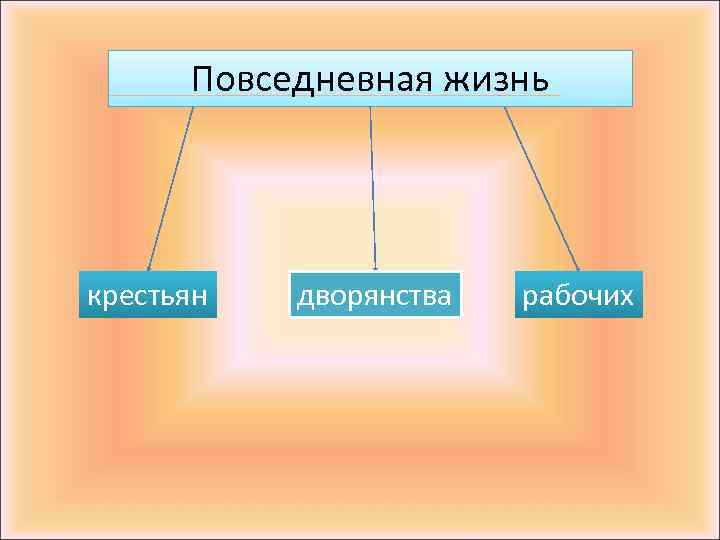 Повседневная жизнь

крестьян

дворянства

рабочих